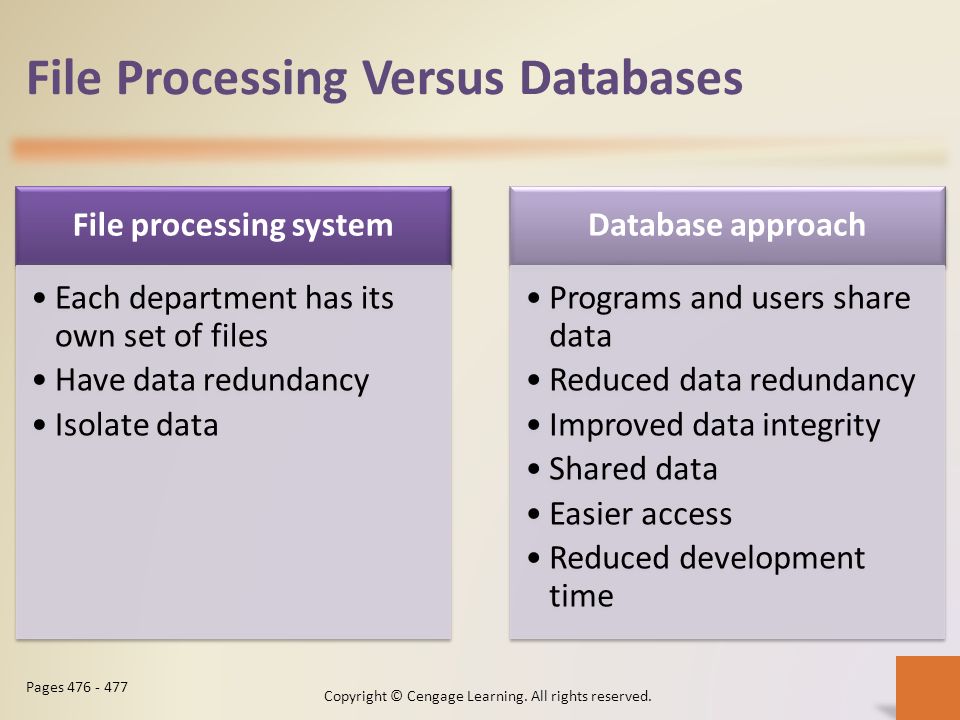 File Processing Versus Databases

File processing system

• Each department has its own set of files
• Have data redundancy
• Isolate data

Database approach

• Programs and users share data
• Reduced data redundancy
• Improved data integrity
• Shared data
• Easier access
• Reduced development time

Pages 476 - 477

Copyright © Cengage Learning. All rights reserved.